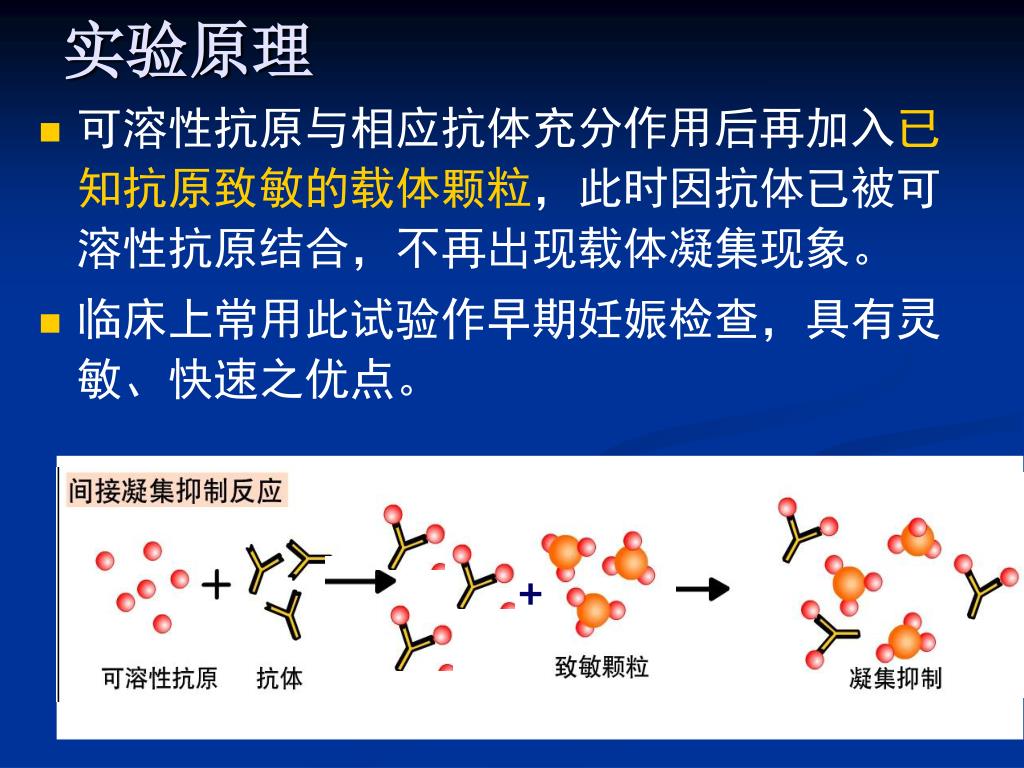 实验原理

可溶性抗原与相应抗体充分作用后再加入已知抗原致敏的载体颗粒，此时因抗体已被可溶性抗原结合，不再出现载体凝集现象。

临床上常用此试验作早期妊娠检查，具有灵敏、快速之优点。

间接凝集抑制反应

+

+

可溶性抗原 抗体

致敏颗粒

凝集抑制